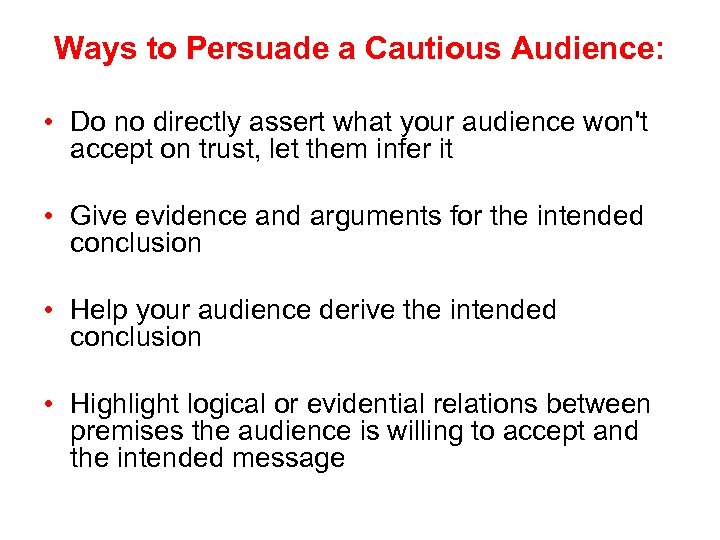 Ways to Persuade a Cautious Audience:

• Do no directly assert what your audience won't accept on trust, let them infer it

• Give evidence and arguments for the intended conclusion

• Help your audience derive the intended conclusion

• Highlight logical or evidential relations between premises the audience is willing to accept and the intended message